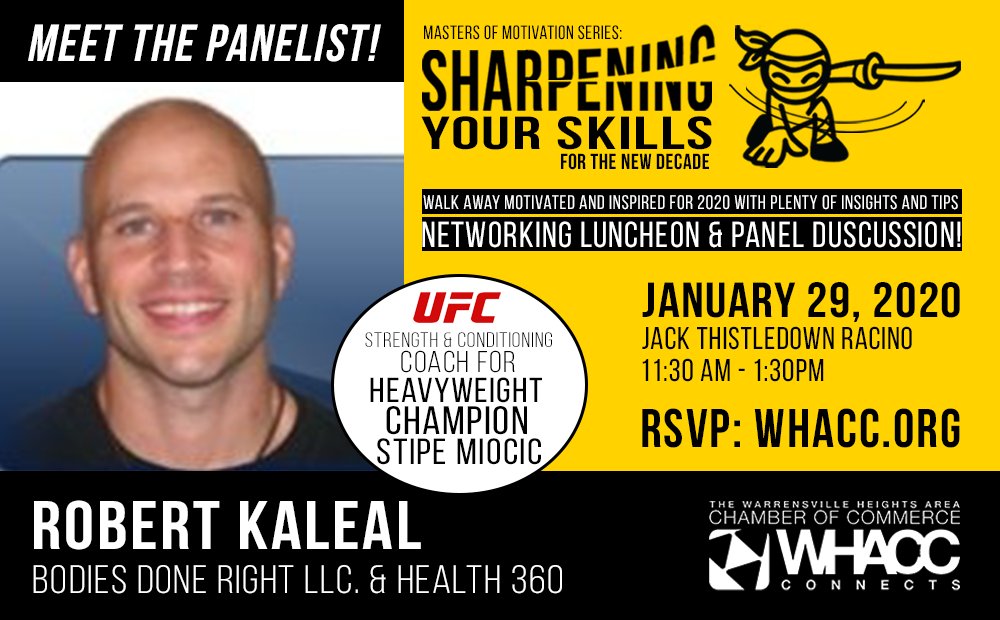 MEET THE PANELIST!

MASTERS OF MOTIVATION SERIES:
SHARPENING YOUR SKILLS
FOR THE NEW DECADE

WALK AWAY MOTIVATED AND INSPIRED FOR 2020 WITH PLENTY OF INSIGHTS AND TIPS
NETWORKING LUNCHEON & PANEL DUSCUSSION!

UFC
STRENGTH & CONDITIONING COACH FOR HEAVYWEIGHT CHAMPION STIPE MIOCIC

JANUARY 29, 2020
JACK THISTLEDOWN RACINO
11:30 AM - 1:30PM

RSVP: WHACC.ORG

ROBERT KALEAL
BODIES DONE RIGHT LLC. & HEALTH 360

THE WARRENSVILLE HEIGHTS AREA
CHAMBER OF COMMERCE
WHACC
CONNECTS